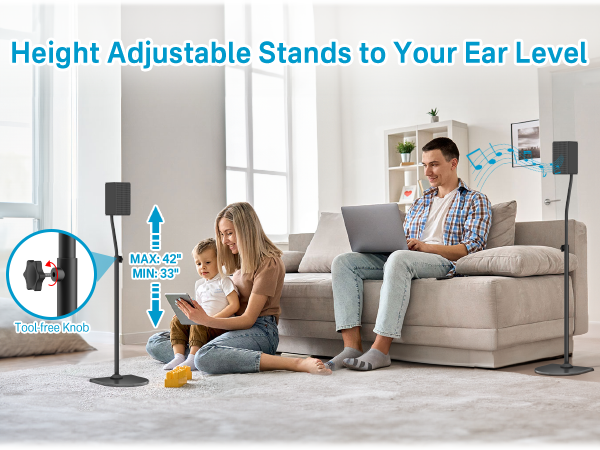 Height Adjustable Stands to Your Ear Level

MAX: 42"
MIN: 33"

Tool-free Knob